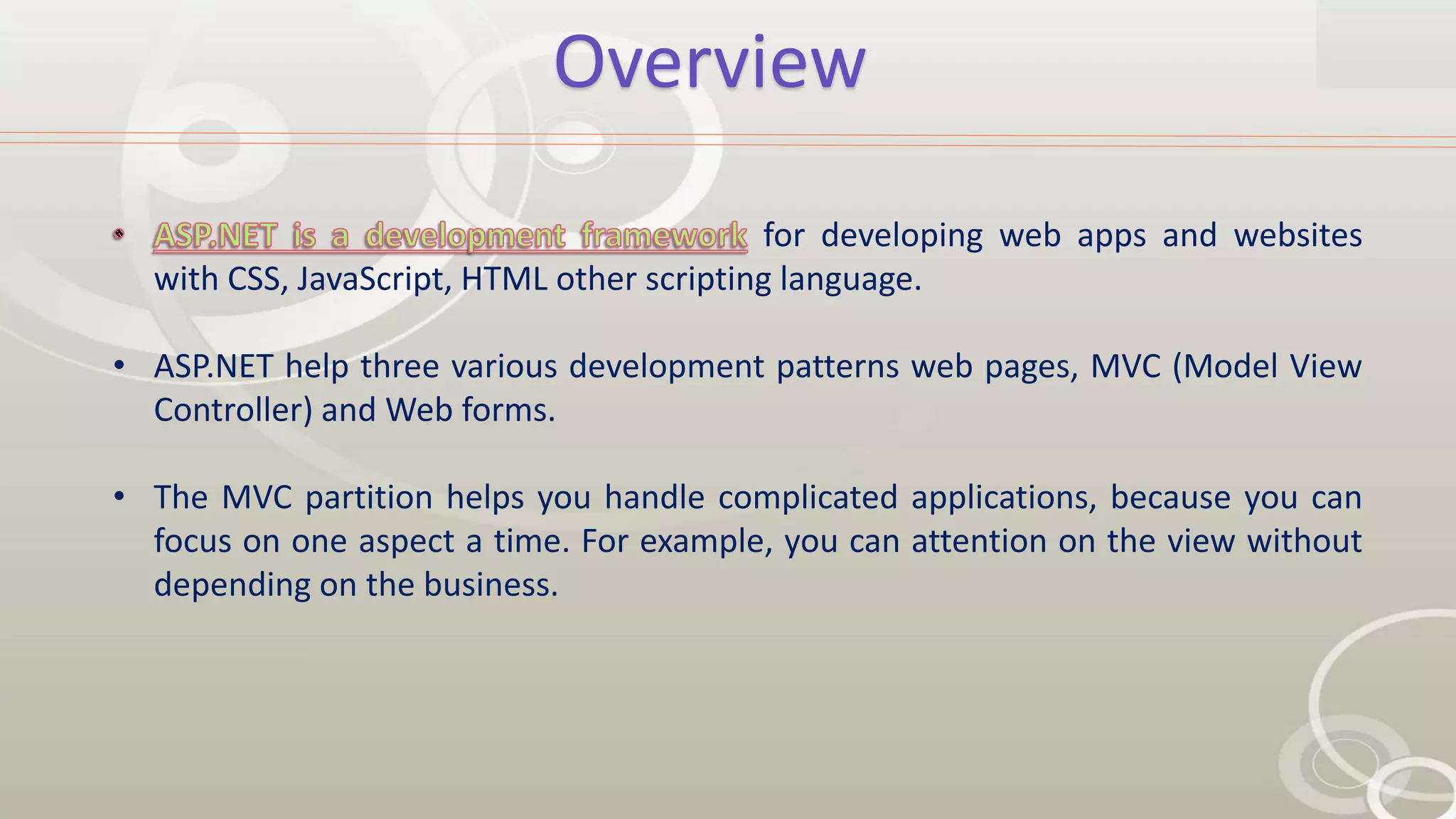 Overview

• ASP.NET is a development framework for developing web apps and websites with CSS, JavaScript, HTML other scripting language.

• ASP.NET help three various development patterns web pages, MVC (Model View Controller) and Web forms.

• The MVC partition helps you handle complicated applications, because you can focus on one aspect a time. For example, you can attention on the view without depending on the business.